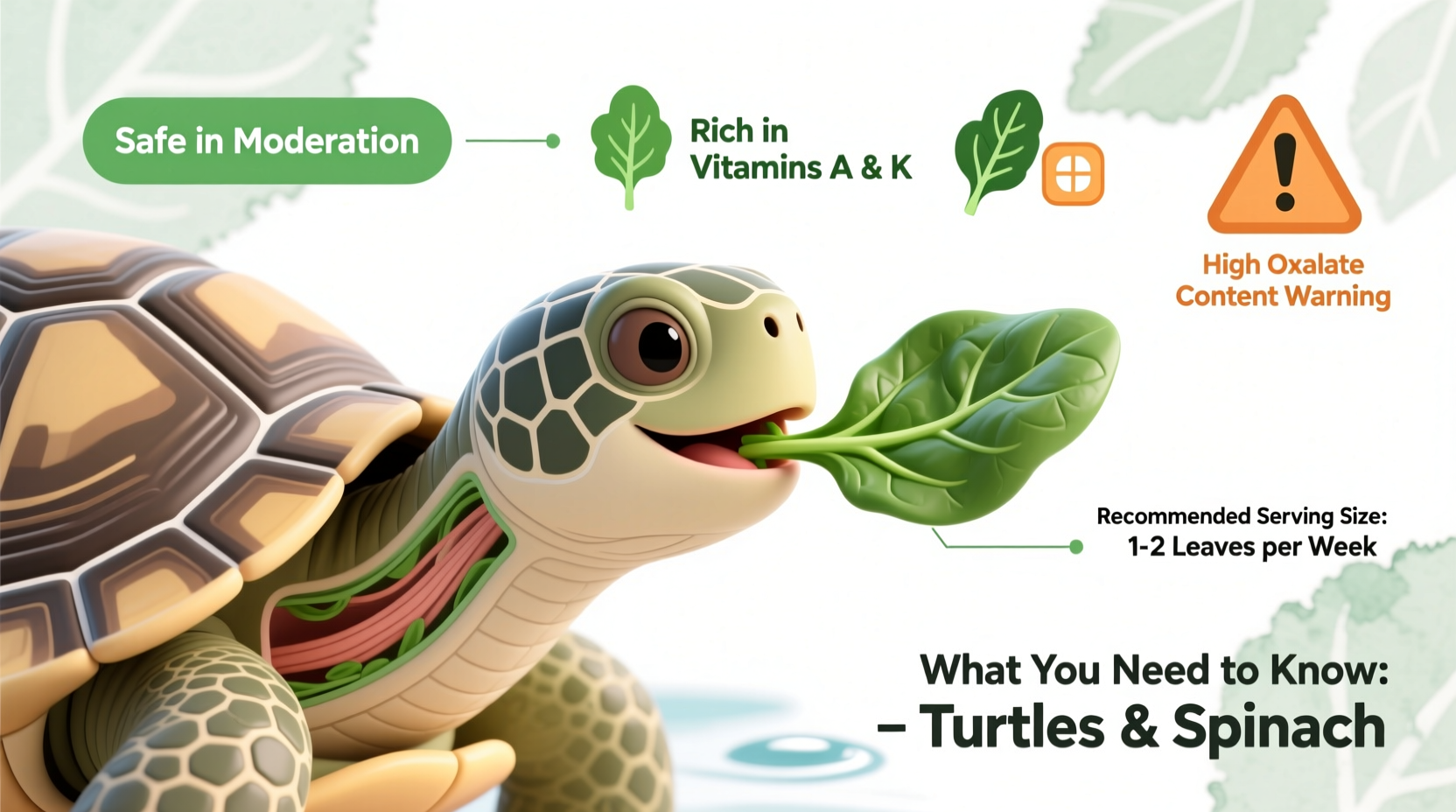 Safe in Moderation

Rich in Vitamins A & K

High Oxalate Content Warning

Recommended Serving Size: 1-2 Leaves per Week

What You Need to Know: – Turtles & Spinach